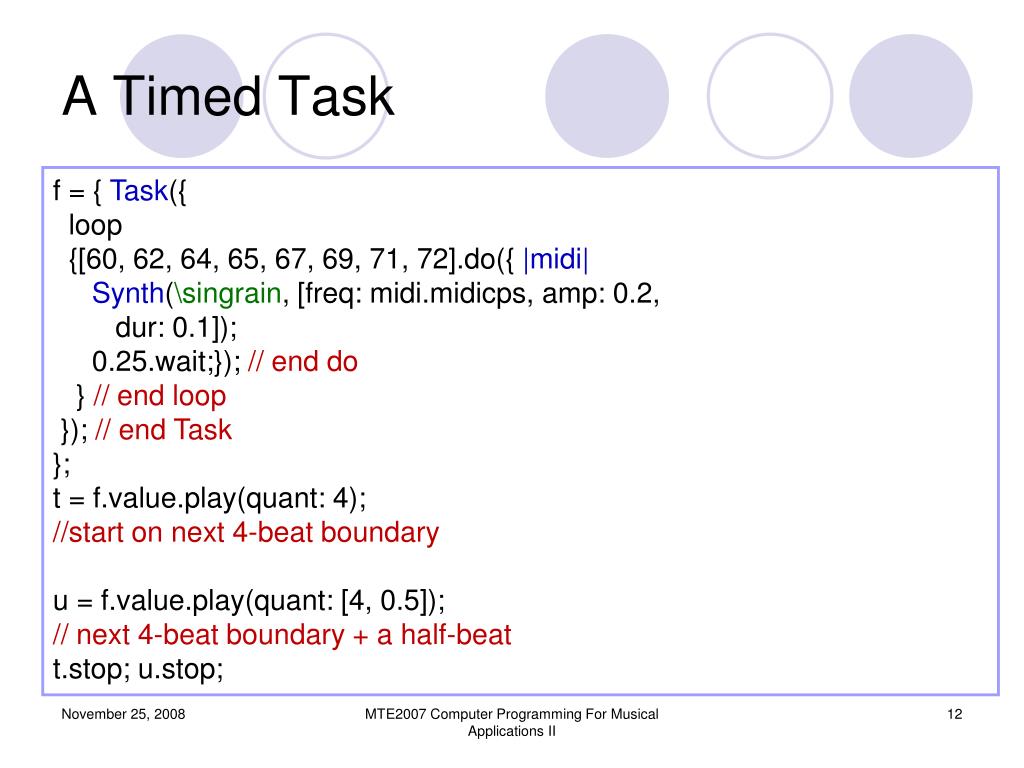 A Timed Task

f = { Task({
  loop
  {[60, 62, 64, 65, 67, 69, 71, 72].do({ |midi|
    Synth(\singrain, [freq: midi.midicps, amp: 0.2,
      dur: 0.1]);
    0.25.wait;}); // end do
  } // end loop
 }); // end Task
};
t = f.value.play(quant: 4);
//start on next 4-beat boundary

u = f.value.play(quant: [4, 0.5]);
// next 4-beat boundary + a half-beat
t.stop; u.stop;

November 25, 2008

MTE2007 Computer Programming For Musical Applications II

12